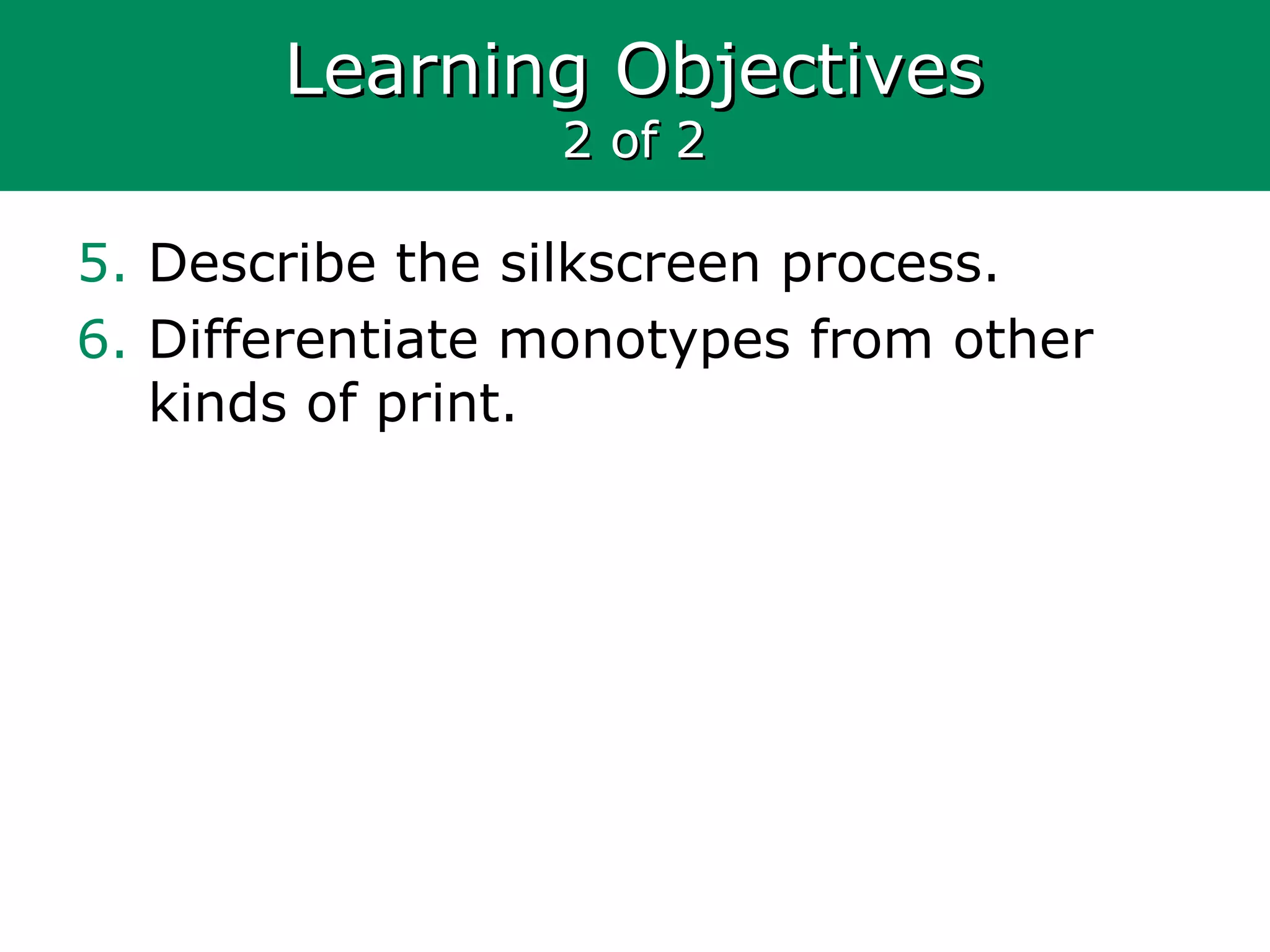 Learning Objectives
2 of 2

5. Describe the silkscreen process.
6. Differentiate monotypes from other kinds of print.